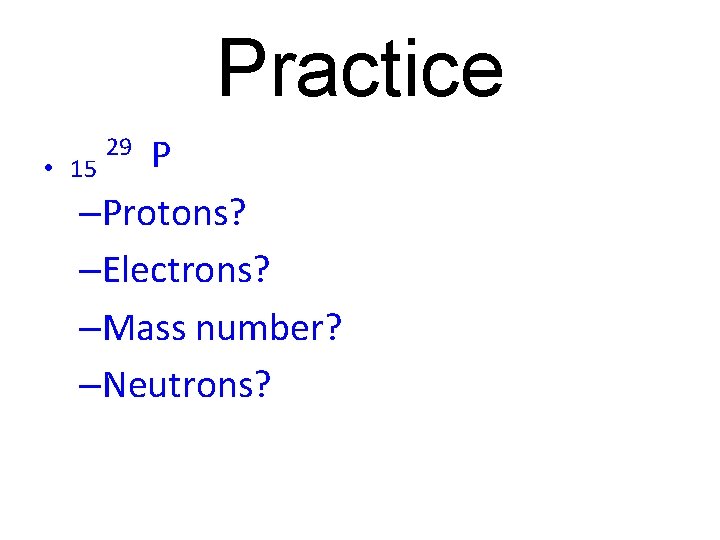 Practice

• $_{15}{}^{29}P$

–Protons?

–Electrons?

–Mass number?

–Neutrons?